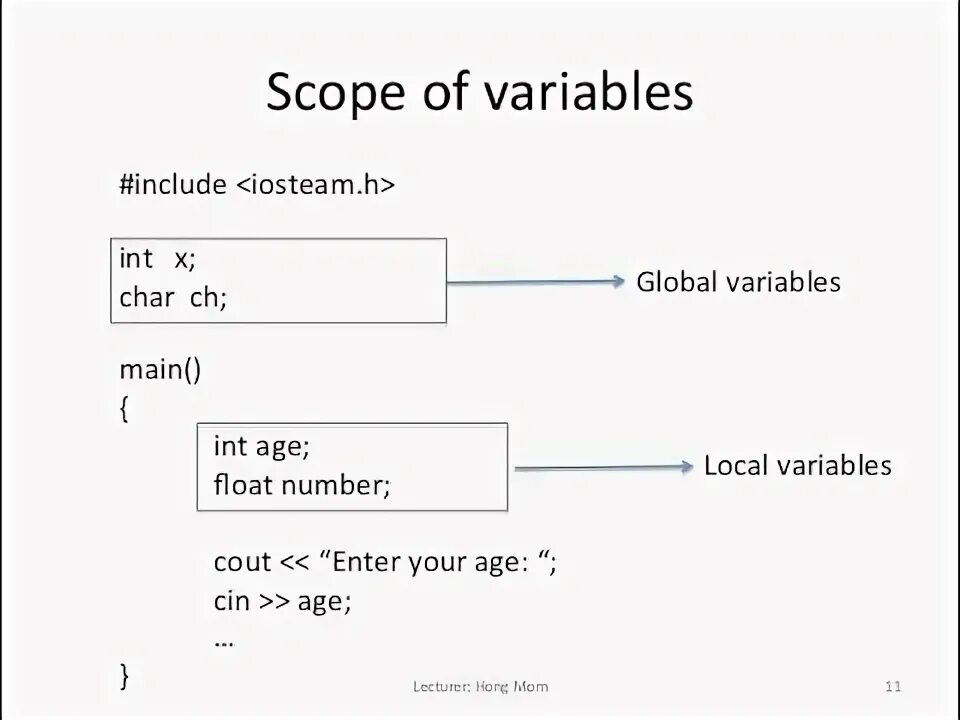 Scope of variables

#include <iosteam.h>

int x;
char ch;

Global variables

main()
{

int age;
float number;

Local variables

cout << “Enter your age: “;
cin >> age;
…
}

Lecturer: Hong Mom

11